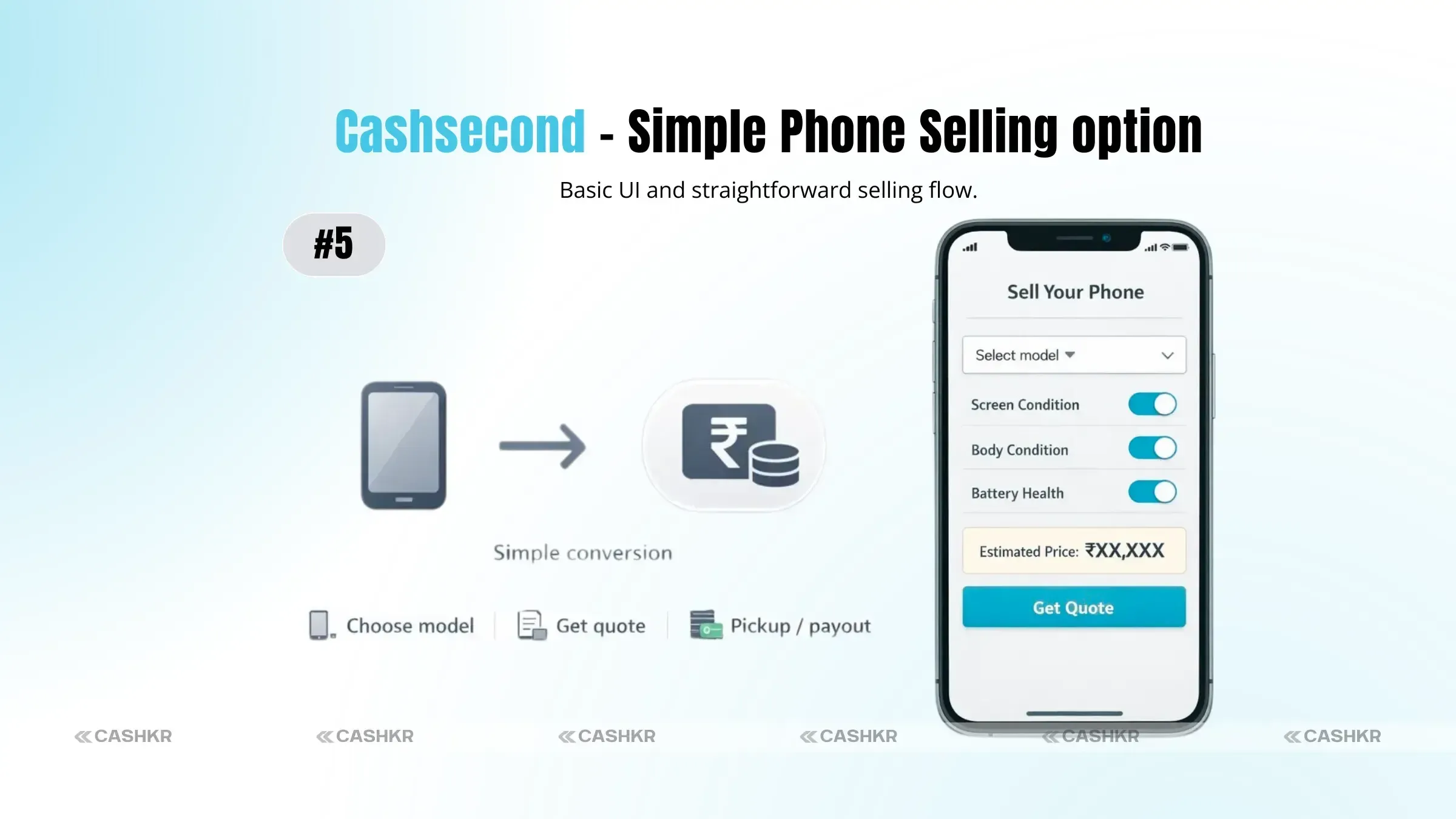 Cashsecond - Simple Phone Selling option

Basic UI and straightforward selling flow.

#5

Simple conversion

Choose model | Get quote | Pickup / payout

Sell Your Phone

Select model

Screen Condition

Body Condition

Battery Health

Estimated Price: ₹XX,XXX

Get Quote

CASHKR CASHKR CASHKR CASHKR CASHKR CASHKR